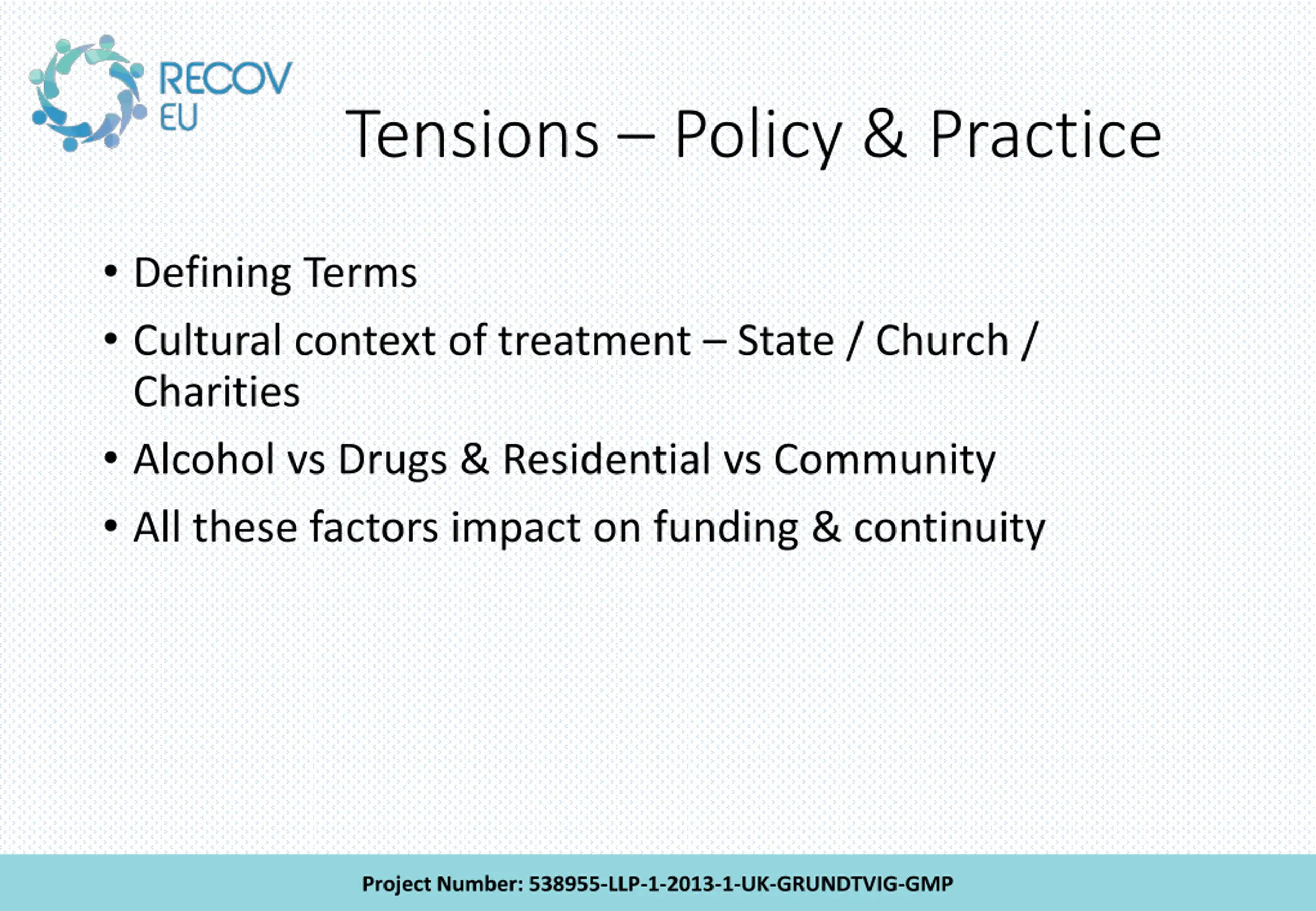 RECOV
EU

Tensions – Policy & Practice

• Defining Terms
• Cultural context of treatment – State / Church / Charities
• Alcohol vs Drugs & Residential vs Community
• All these factors impact on funding & continuity

Project Number: 538955-LLP-1-2013-1-UK-GRUNDTVIG-GMP